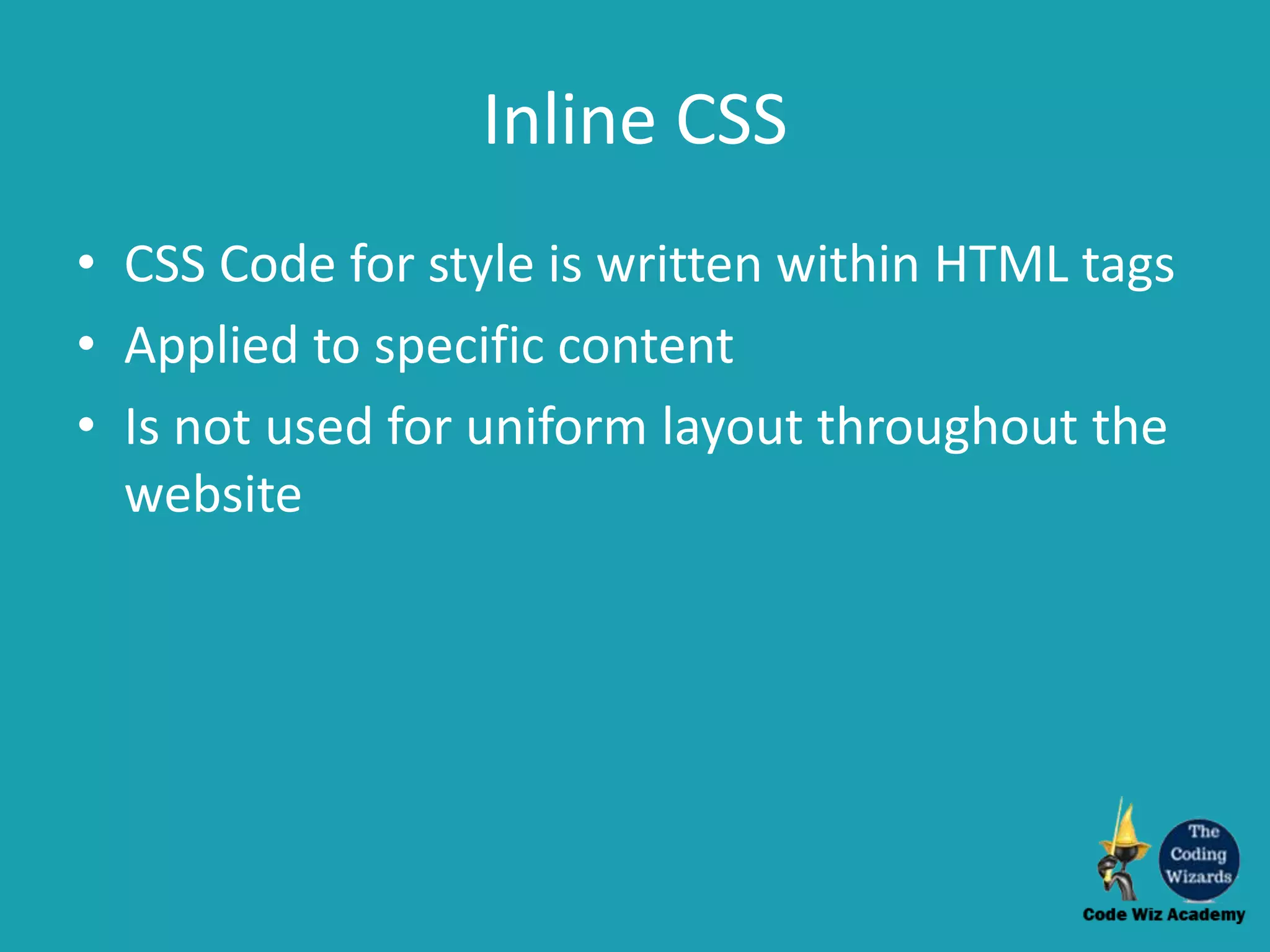 Inline CSS

• CSS Code for style is written within HTML tags
• Applied to specific content
• Is not used for uniform layout throughout the website

The Coding Wizards
Code Wiz Academy